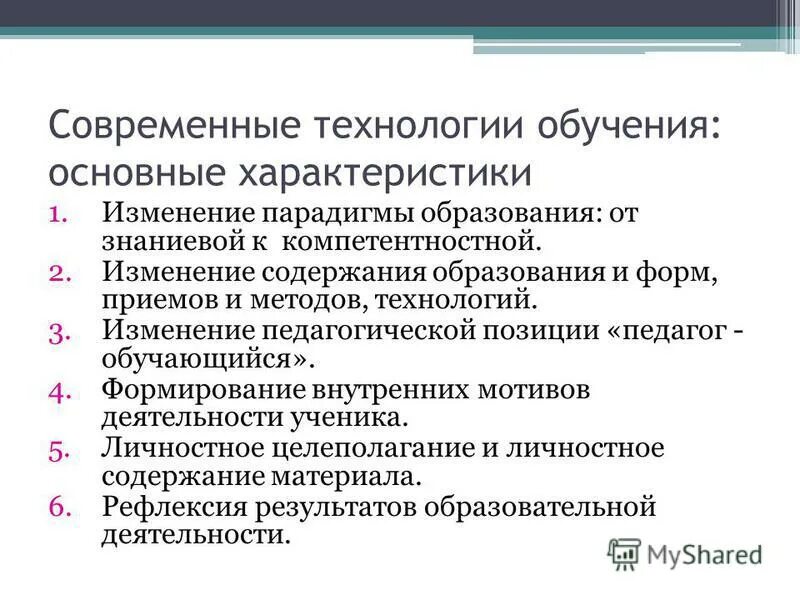 Современные технологии обучения: основные характеристики

1. Изменение парадигмы образования: от знаниевой к компетентностной.
2. Изменение содержания образования и форм, приемов и методов, технологий.
3. Изменение педагогической позиции «педагог - обучающийся».
4. Формирование внутренних мотивов деятельности ученика.
5. Личностное целеполагание и личностное содержание материала.
6. Рефлексия результатов образовательной деятельности.

MyShared